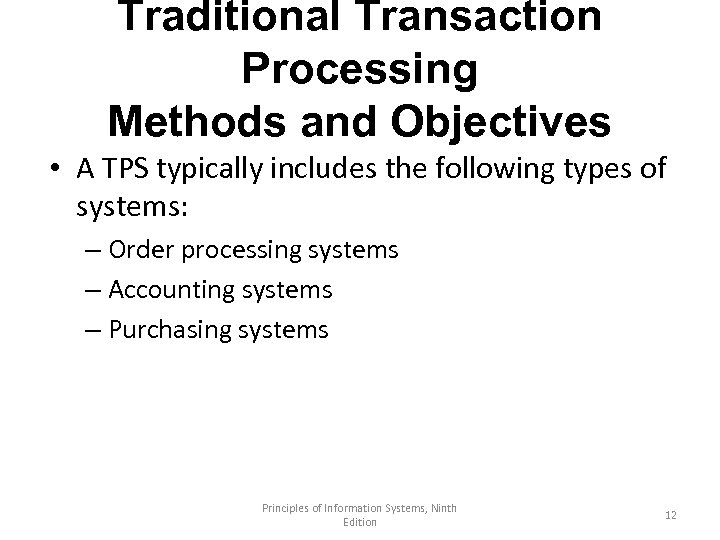 Traditional Transaction Processing
Methods and Objectives

• A TPS typically includes the following types of systems:
– Order processing systems
– Accounting systems
– Purchasing systems

Principles of Information Systems, Ninth Edition

12